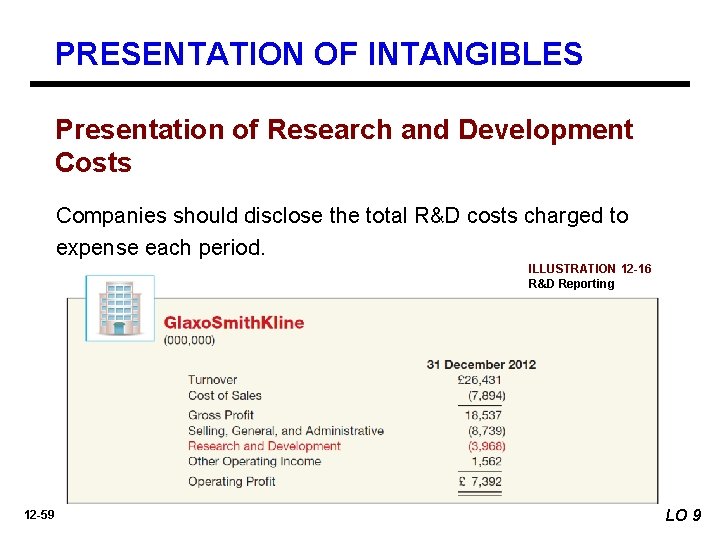 PRESENTATION OF INTANGIBLES

Presentation of Research and Development Costs

Companies should disclose the total R&D costs charged to expense each period.

ILLUSTRATION 12-16
R&D Reporting

GlaxoSmithKline
(000,000)

| | 31 December 2012 |
|---|---|
| Turnover | £26,431 |
| Cost of Sales | (7,894) |
| Gross Profit | 18,537 |
| Selling, General, and Administrative | (8,739) |
| Research and Development | (3,968) |
| Other Operating Income | 1,562 |
| Operating Profit | £ 7,392 |

12-59

LO 9